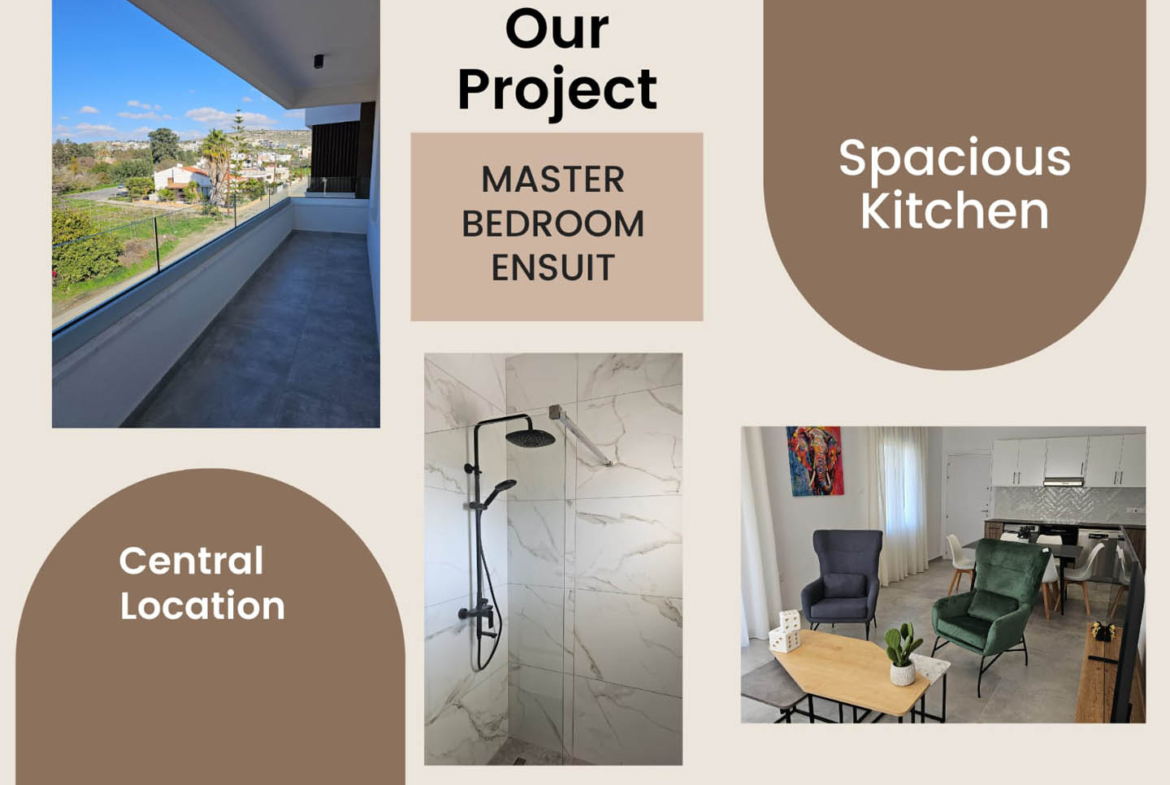 Our Project

MASTER BEDROOM ENSUIT

Spacious Kitchen

Central Location